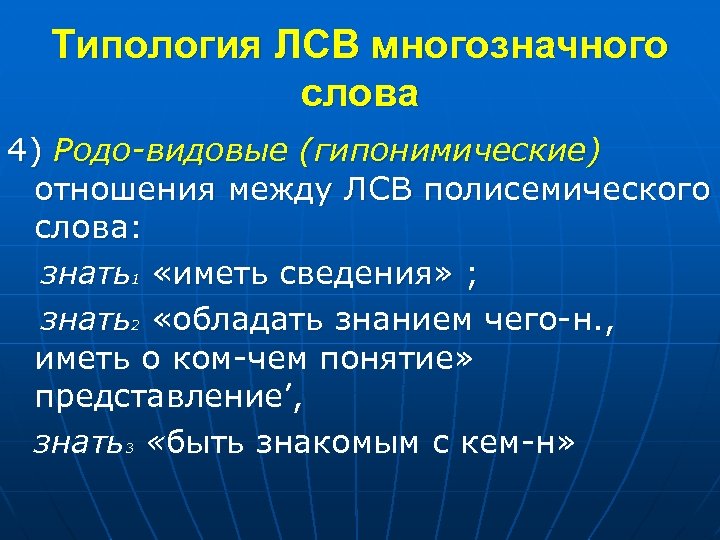 Типология ЛСВ многозначного слова

4) Родо-видовые (гипонимические) отношения между ЛСВ полисемического слова:

знать$_1$ «иметь сведения» ;

знать$_2$ «обладать знанием чего-н., иметь о ком-чем понятие» представление’,

знать$_3$ «быть знакомым с кем-н»